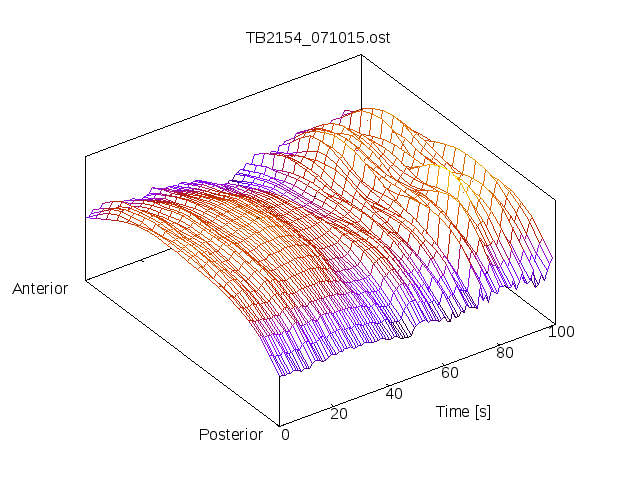 TB2154_071015.ost

Anterior

Posterior

0
20
40
60
80
100

Time [s]